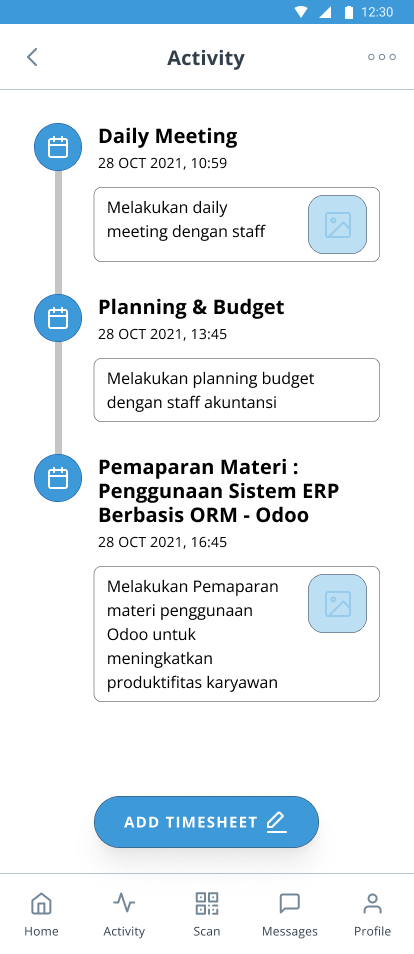 12:30

Activity

Daily Meeting
28 OCT 2021, 10:59

Melakukan daily meeting dengan staff

Planning & Budget
28 OCT 2021, 13:45

Melakukan planning budget dengan staff akuntansi

Pemaparan Materi : Penggunaan Sistem ERP Berbasis ORM - Odoo
28 OCT 2021, 16:45

Melakukan Pemaparan materi penggunaan Odoo untuk meningkatkan produktifitas karyawan

ADD TIMESHEET

Home
Activity
Scan
Messages
Profile